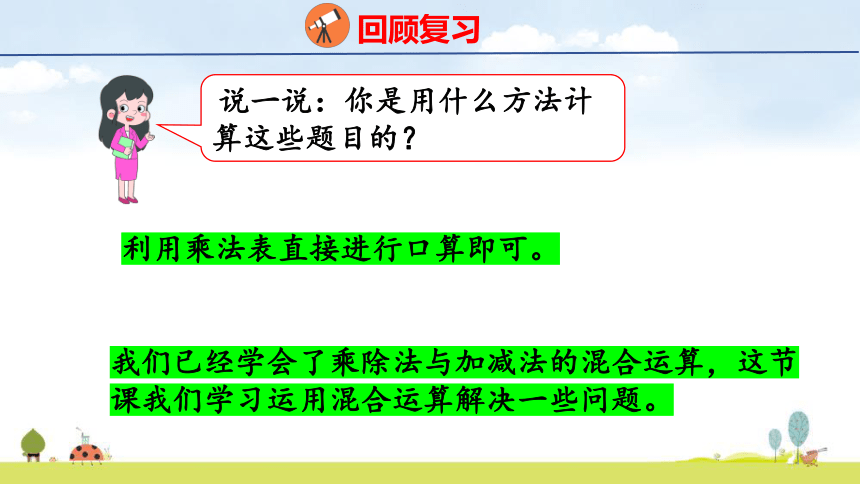 回顾复习

说一说：你是用什么方法计算这些题目的？

利用乘法表直接进行口算即可。

我们已经学会了乘除法与加减法的混合运算，这节课我们学习运用混合运算解决一些问题。